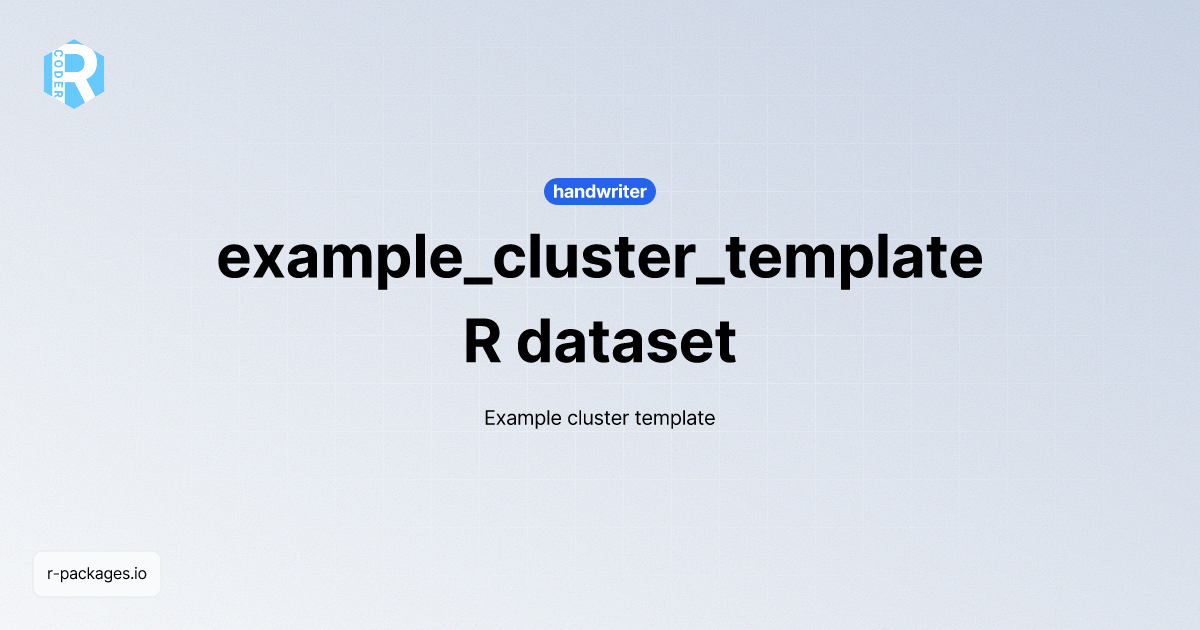 R CODER

handwriter

example_cluster_template R dataset

Example cluster template

r-packages.io